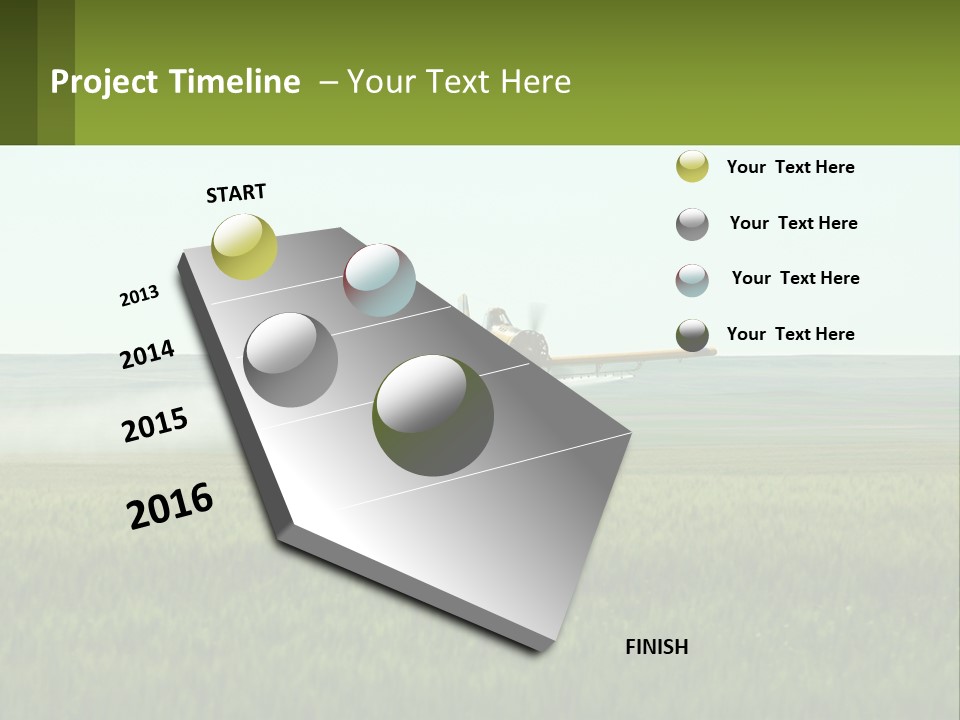 Project Timeline – Your Text Here

START

2013

2014

2015

2016

FINISH

Your Text Here

Your Text Here

Your Text Here

Your Text Here